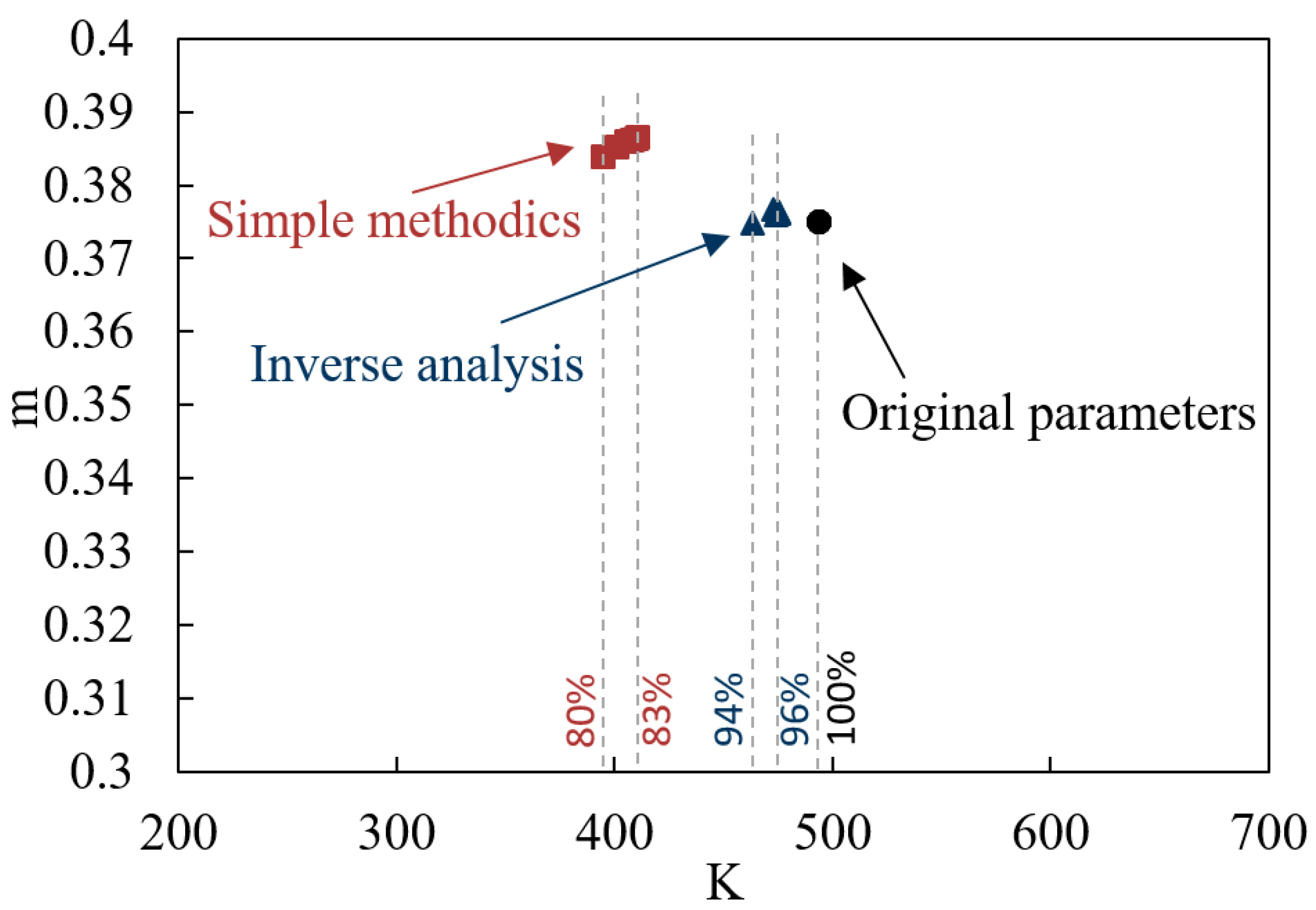 0.4
0.39
0.38
0.37
0.36
0.35
0.34
0.33
0.32
0.31
0.3
m

Simple methodics
Inverse analysis
Original parameters

80%
83%
94%
96%
100%

200
300
400
500
600
700
K